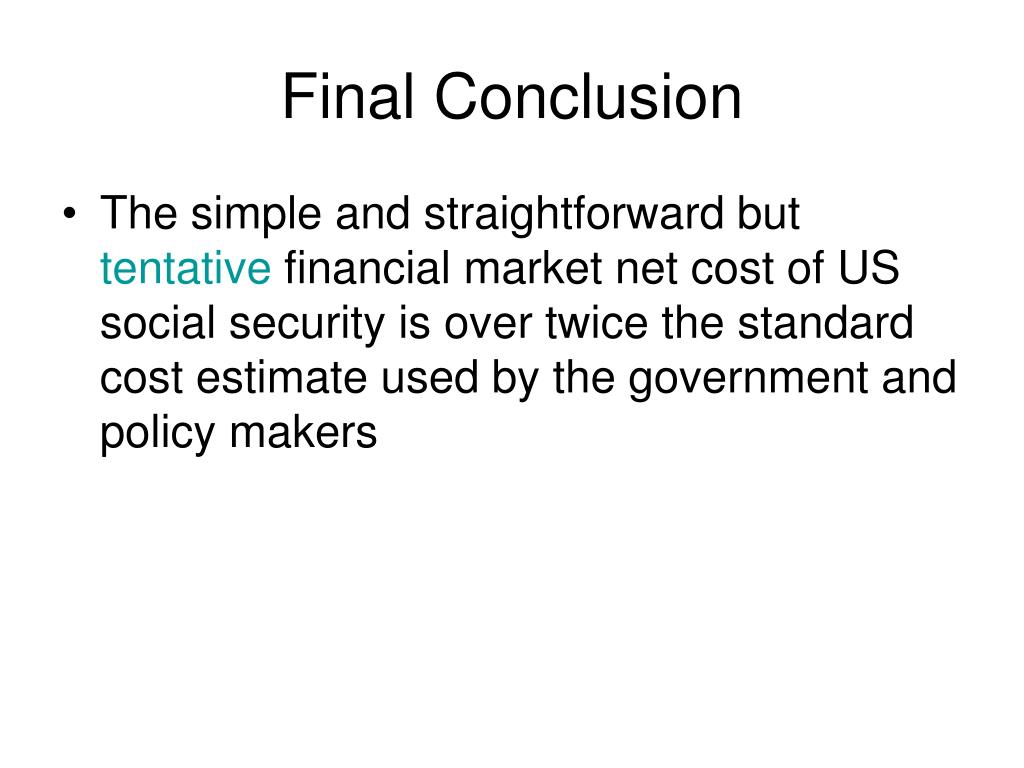 Final Conclusion

• The simple and straightforward but tentative financial market net cost of US social security is over twice the standard cost estimate used by the government and policy makers